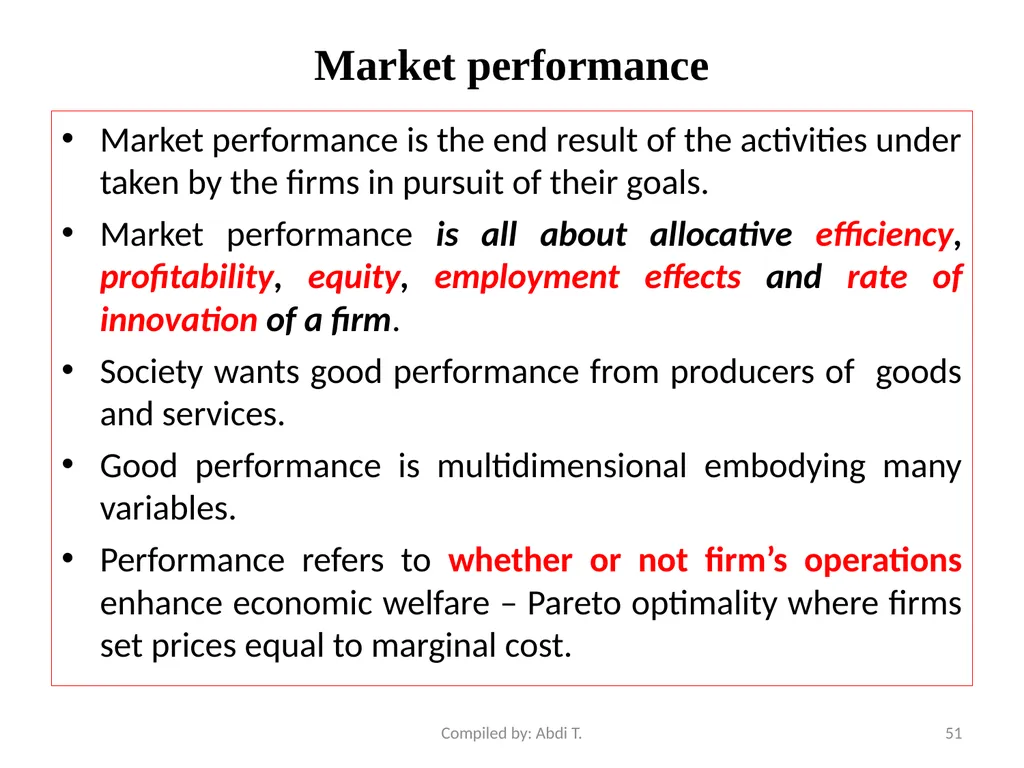 Market performance

• Market performance is the end result of the activities under taken by the firms in pursuit of their goals.

• Market performance is all about allocative efficiency, profitability, equity, employment effects and rate of innovation of a firm.

• Society wants good performance from producers of goods and services.

• Good performance is multidimensional embodying many variables.

• Performance refers to whether or not firm's operations enhance economic welfare – Pareto optimality where firms set prices equal to marginal cost.

Compiled by: Abdi T.

51